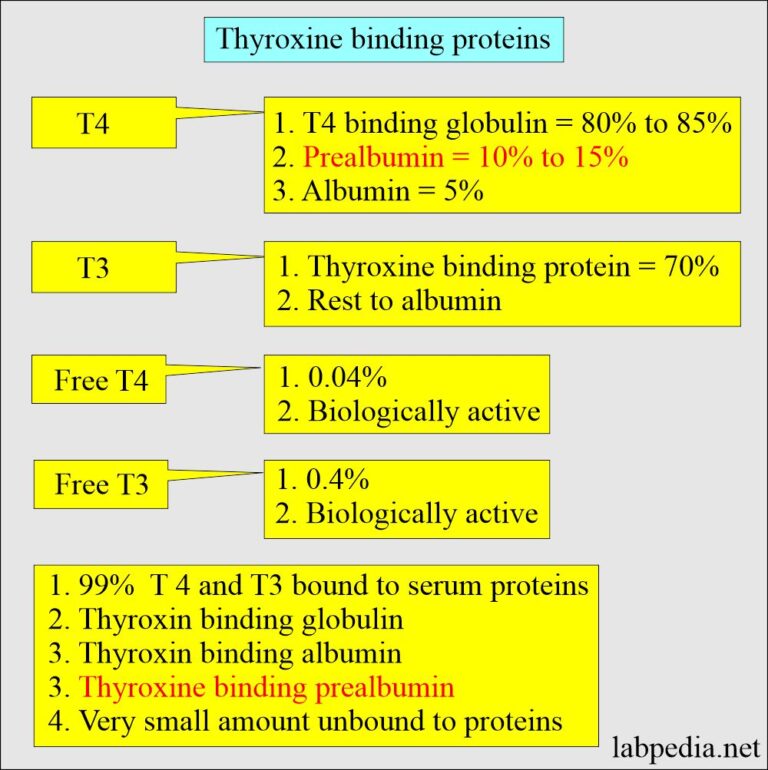 Thyroxine binding proteins

T4

1. T4 binding globulin = 80% to 85%
2. Prealbumin = 10% to 15%
3. Albumin = 5%

T3

1. Thyroxine binding protein = 70%
2. Rest to albumin

Free T4

1. 0.04%
2. Biologically active

Free T3

1. 0.4%
2. Biologically active

1. 99% T 4 and T3 bound to serum proteins
2. Thyroxin binding globulin
3. Thyroxin binding albumin
3. Thyroxine binding prealbumin
4. Very small amount unbound to proteins

labpedia.net